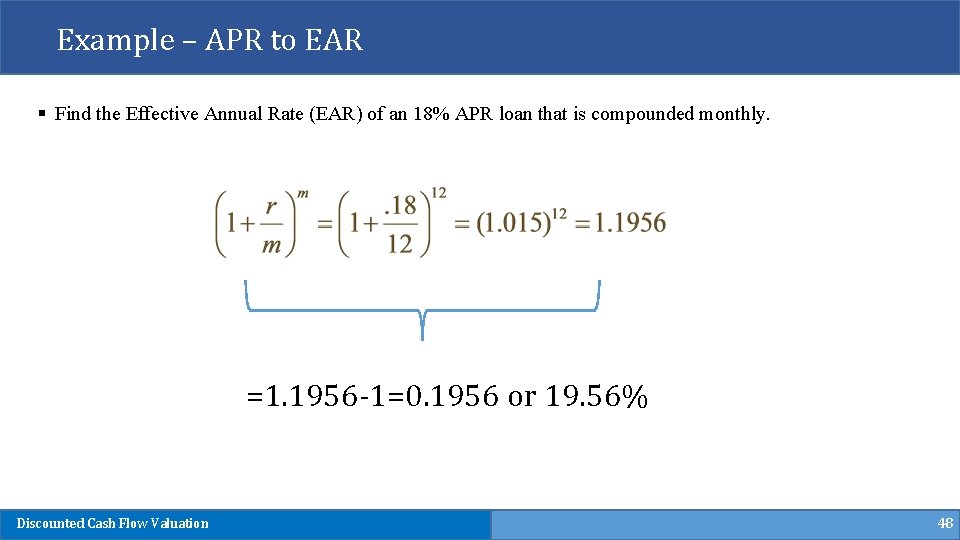 Example – APR to EAR

▪ Find the Effective Annual Rate (EAR) of an 18% APR loan that is compounded monthly.

$\left(1+\frac{r}{m}\right)^m = \left(1+\frac{.18}{12}\right)^{12} = (1.015)^{12} = 1.1956$

=1.1956-1=0.1956 or 19.56%

Discounted Cash Flow Valuation

48